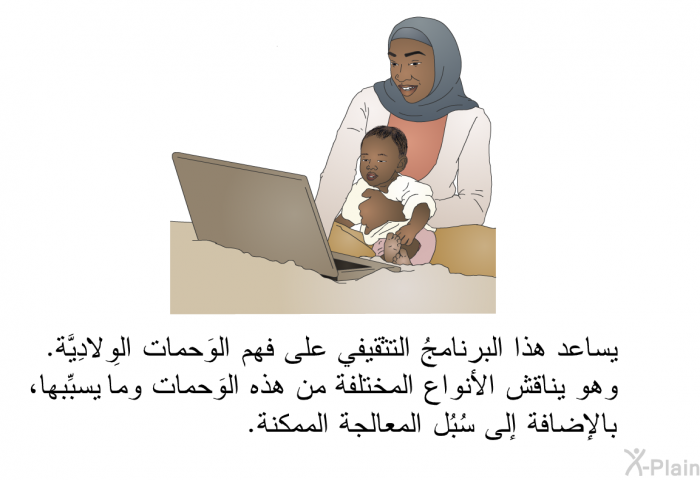 يساعد هذا البرنامجُ التثقيفي على فهم الوَحمات الوِلادِيَّة. وهو يناقش الأنواع المختلفة من هذه الوَحمات وما يسبِّبها، بالإضافة إلى سُبُل المعالجة الممكنة.

X-Plain